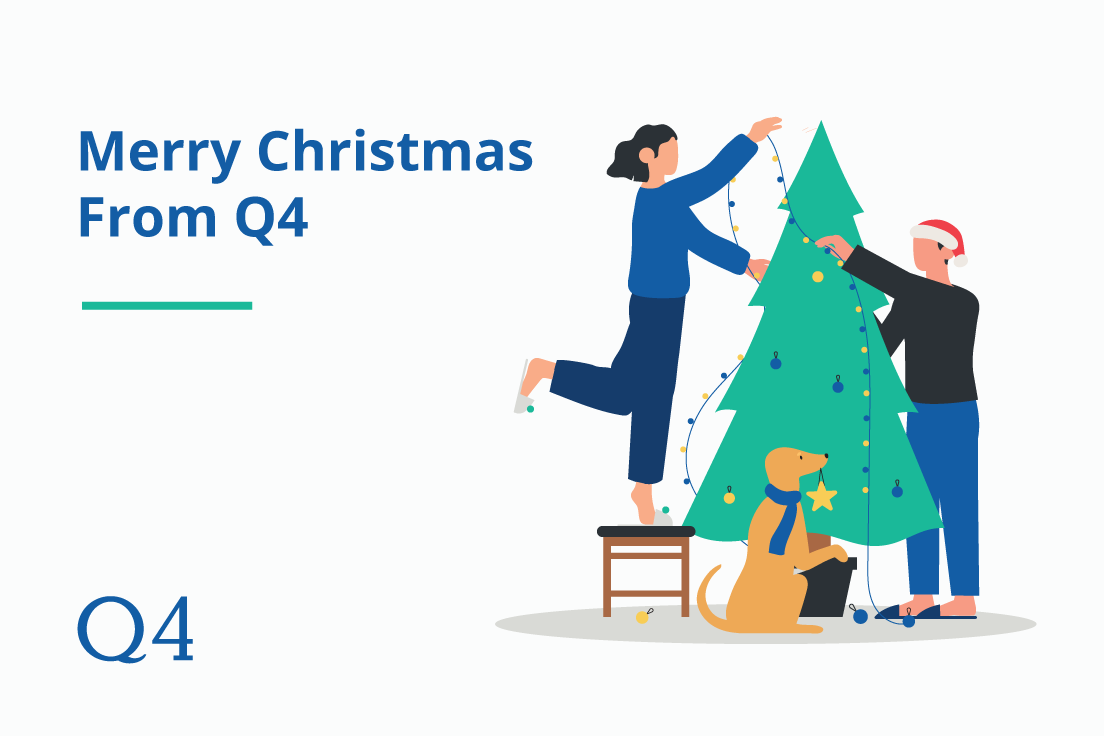 Merry Christmas From Q4

Q4